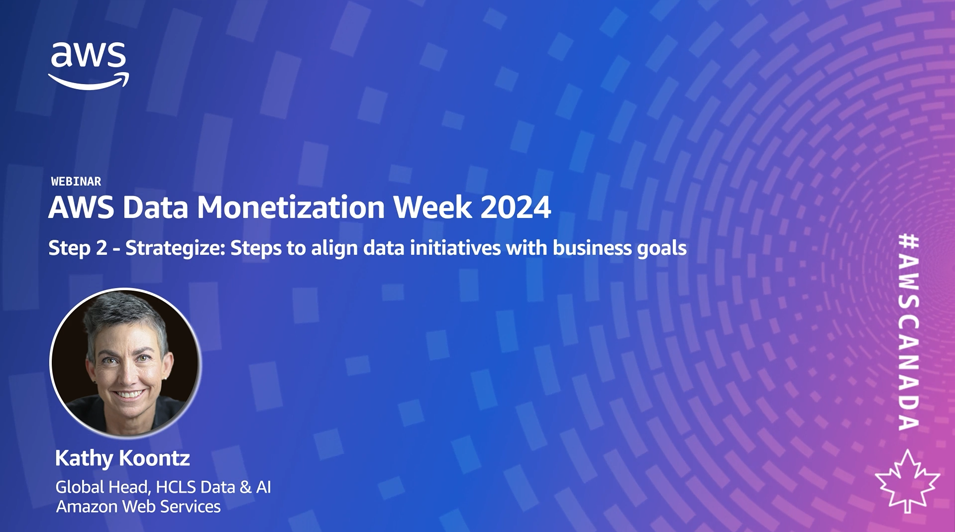 aws

WEBINAR
AWS Data Monetization Week 2024

Step 2 - Strategize: Steps to align data initiatives with business goals

Kathy Koontz
Global Head, HCLS Data & AI
Amazon Web Services

#AWSCANADA